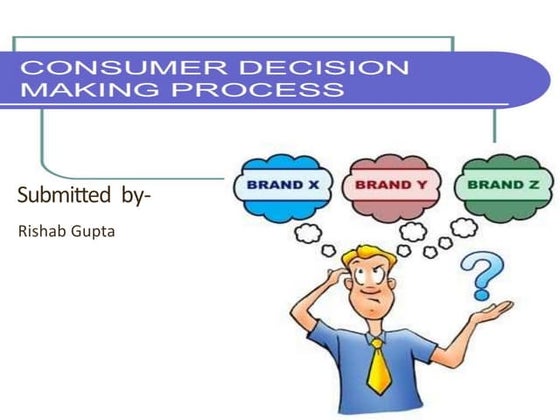 CONSUMER DECISION MAKING PROCESS

Submitted by-

Rishab Gupta

BRAND X

BRAND Y

BRAND Z

?